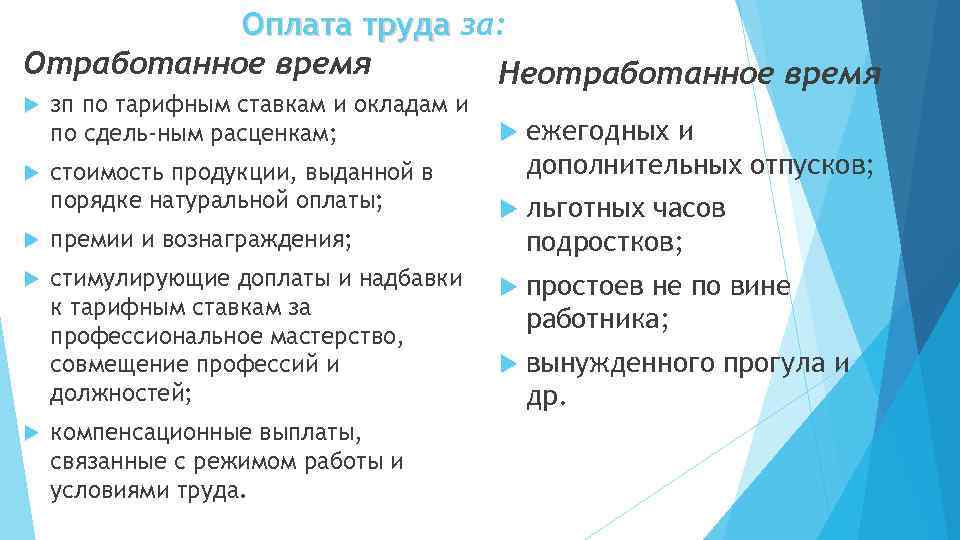 Оплата труда за:

Отработанное время

зп по тарифным ставкам и окладам и по сдель-ным расценкам;

стоимость продукции, выданной в порядке натуральной оплаты;

премии и вознаграждения;

стимулирующие доплаты и надбавки к тарифным ставкам за профессиональное мастерство, совмещение профессий и должностей;

компенсационные выплаты, связанные с режимом работы и условиями труда.

Неотработанное время

ежегодных и дополнительных отпусков;

льготных часов подростков;

простоев не по вине работника;

вынужденного прогула и др.